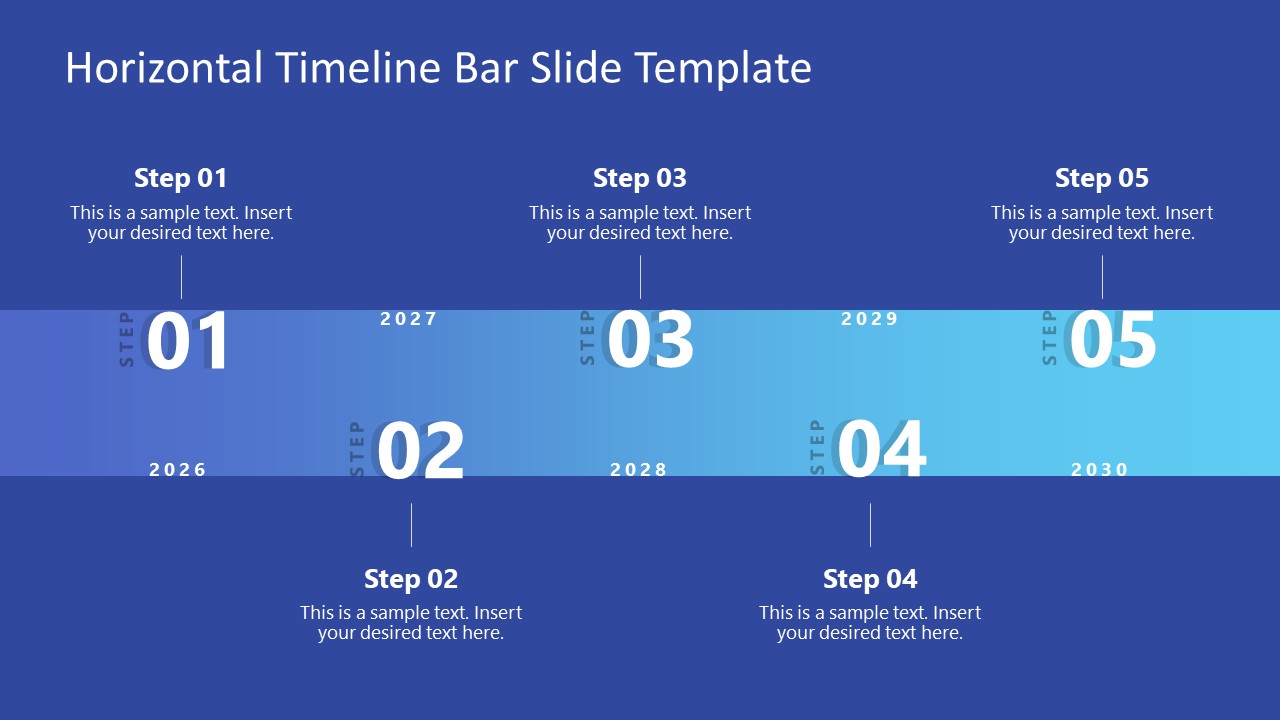 Horizontal Timeline Bar Slide Template

Step 01
This is a sample text. Insert your desired text here.

Step 03
This is a sample text. Insert your desired text here.

Step 05
This is a sample text. Insert your desired text here.

STEP 01

2027

STEP 03

2029

STEP 05

2026

STEP 02

2028

STEP 04

2030

Step 02
This is a sample text. Insert your desired text here.

Step 04
This is a sample text. Insert your desired text here.